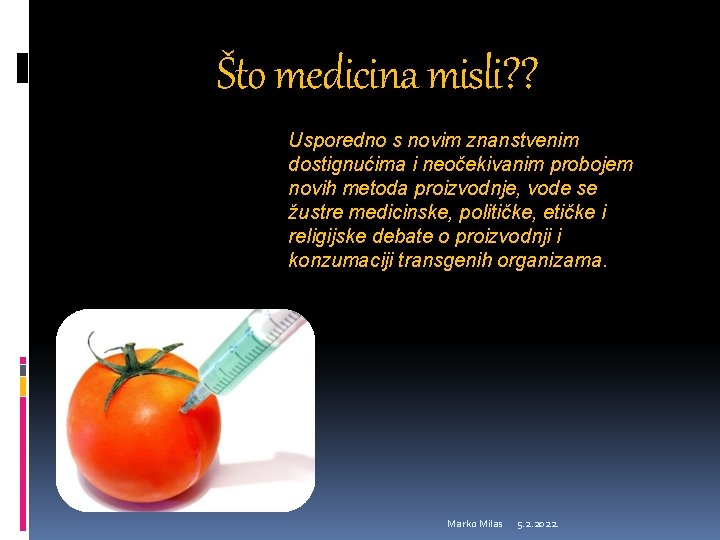 Što medicina misli??

Usporedno s novim znanstvenim dostignućima i neočekivanim probojem novih metoda proizvodnje, vode se žustre medicinske, političke, etičke i religijske debate o proizvodnji i konzumaciji transgenih organizama.

Marko Milas 5.2.2022.